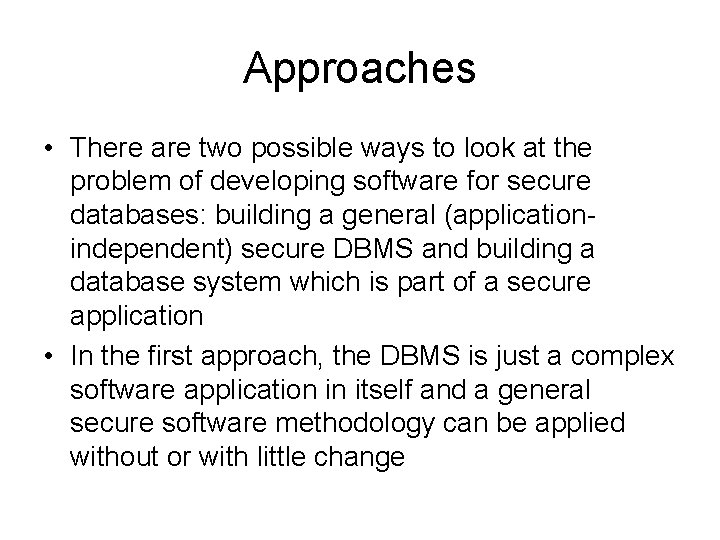 Approaches

• There are two possible ways to look at the problem of developing software for secure databases: building a general (application-independent) secure DBMS and building a database system which is part of a secure application

• In the first approach, the DBMS is just a complex software application in itself and a general secure software methodology can be applied without or with little change